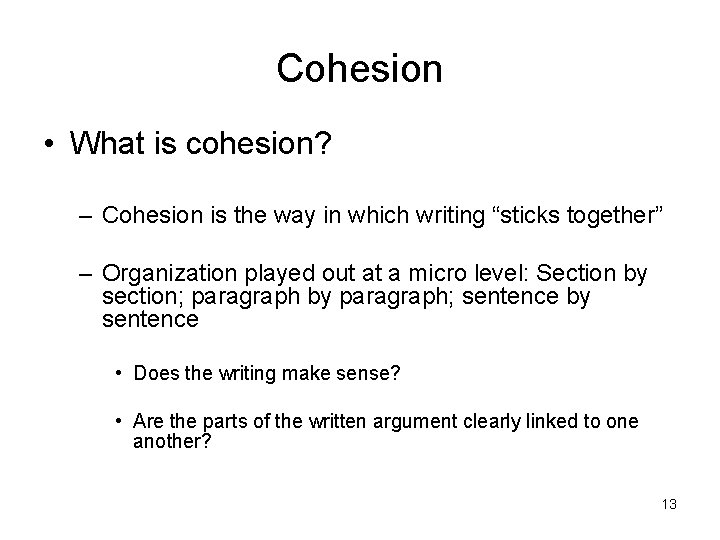 Cohesion

• What is cohesion?

– Cohesion is the way in which writing “sticks together”

– Organization played out at a micro level: Section by section; paragraph by paragraph; sentence by sentence

• Does the writing make sense?

• Are the parts of the written argument clearly linked to one another?

13